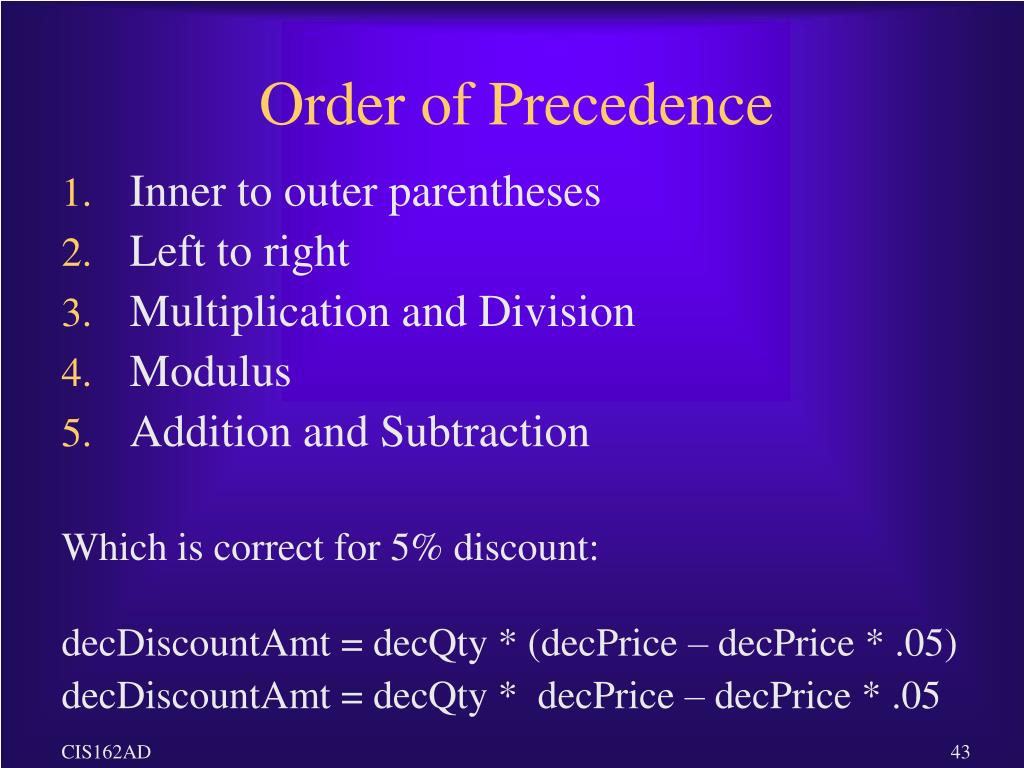 Order of Precedence

1. Inner to outer parentheses
2. Left to right
3. Multiplication and Division
4. Modulus
5. Addition and Subtraction

Which is correct for 5% discount:

decDiscountAmt = decQty * (decPrice – decPrice * .05)
decDiscountAmt = decQty * decPrice – decPrice * .05

CIS162AD

43